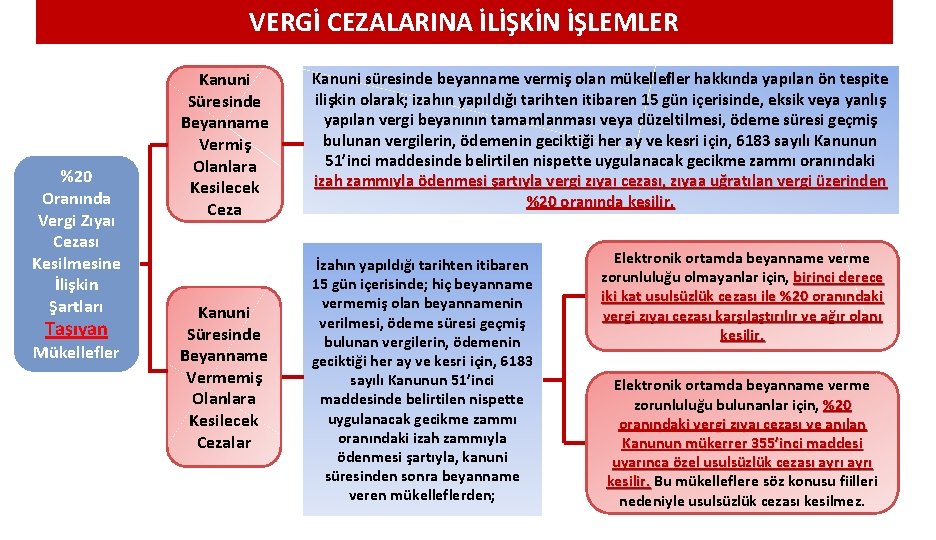 VERGİ CEZALARINA İLİŞKİN İŞLEMLER

%20 Oranında Vergi Zıyaı Cezası Kesilmesine İlişkin Şartları Taşıyan Mükellefler

Kanuni Süresinde Beyanname Vermiş Olanlara Kesilecek Ceza

Kanuni süresinde beyanname vermiş olan mükellefler hakkında yapılan ön tespite ilişkin olarak; izahın yapıldığı tarihten itibaren 15 gün içerisinde, eksik veya yanlış yapılan vergi beyanının tamamlanması veya düzeltilmesi, ödeme süresi geçmiş bulunan vergilerin, ödemenin geciktiği her ay ve kesri için, 6183 sayılı Kanunun 51'inci maddesinde belirtilen nispette uygulanacak gecikme zammı oranındaki izah zammıyla ödenmesi şartıyla vergi zıyaı cezası, zıyaa uğratılan vergi üzerinden %20 oranında kesilir.

Kanuni Süresinde Beyanname Vermemiş Olanlara Kesilecek Cezalar

İzahın yapıldığı tarihten itibaren 15 gün içerisinde; hiç beyanname vermemiş olan beyannamenin verilmesi, ödeme süresi geçmiş bulunan vergilerin, ödemenin geciktiği her ay ve kesri için, 6183 sayılı Kanunun 51'inci maddesinde belirtilen nispette uygulanacak gecikme zammı oranındaki izah zammıyla ödenmesi şartıyla, kanuni süresinden sonra beyanname veren mükelleflerden;

Elektronik ortamda beyanname verme zorunluluğu olmayanlar için, birinci derece iki kat usulsüzlük cezası ile %20 oranındaki vergi zıyaı cezası karşılaştırılır ve ağır olanı kesilir.

Elektronik ortamda beyanname verme zorunluluğu bulunanlar için, %20 oranındaki vergi zıyaı cezası ve anılan Kanunun mükerrer 355'inci maddesi uyarınca özel usulsüzlük cezası ayrı ayrı kesilir. Bu mükelleflere söz konusu fiilleri nedeniyle usulsüzlük cezası kesilmez.